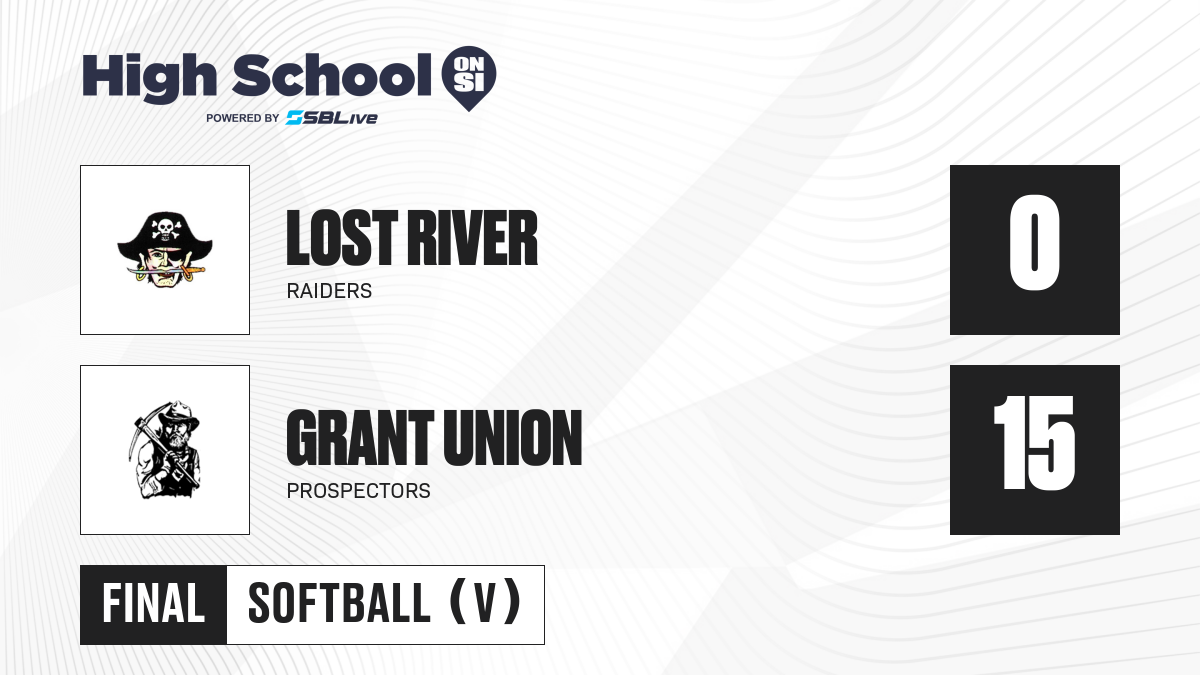 High School ON SI
POWERED BY SBLive

LOST RIVER
RAIDERS

0

GRANT UNION
PROSPECTORS

15

FINAL SOFTBALL (V)